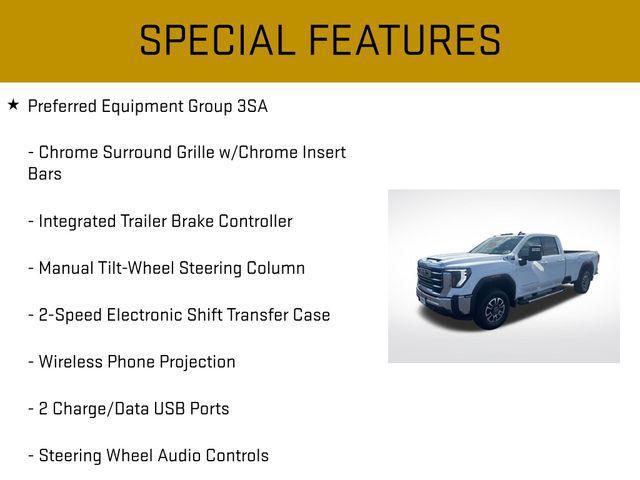 SPECIAL FEATURES

★ Preferred Equipment Group 3SA

- Chrome Surround Grille w/Chrome Insert Bars

- Integrated Trailer Brake Controller

- Manual Tilt-Wheel Steering Column

- 2-Speed Electronic Shift Transfer Case

- Wireless Phone Projection

- 2 Charge/Data USB Ports

- Steering Wheel Audio Controls